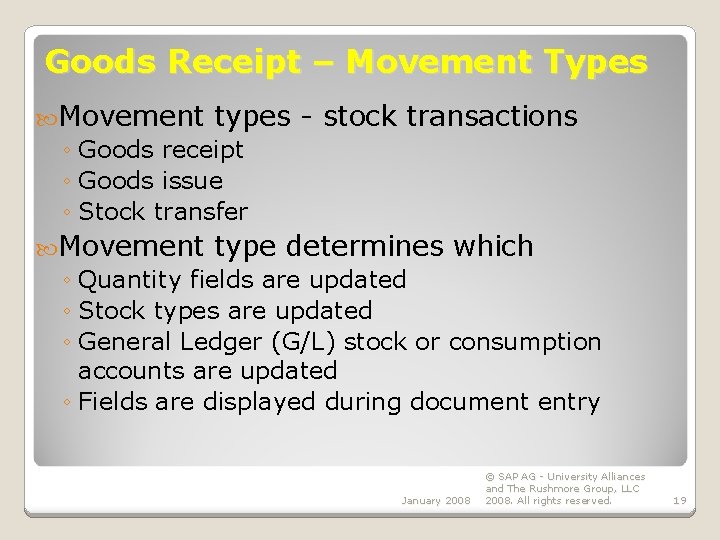 Goods Receipt – Movement Types

Movement types - stock transactions
◦ Goods receipt
◦ Goods issue
◦ Stock transfer

Movement type determines which
◦ Quantity fields are updated
◦ Stock types are updated
◦ General Ledger (G/L) stock or consumption accounts are updated
◦ Fields are displayed during document entry

January 2008

© SAP AG - University Alliances and The Rushmore Group, LLC 2008. All rights reserved.

19